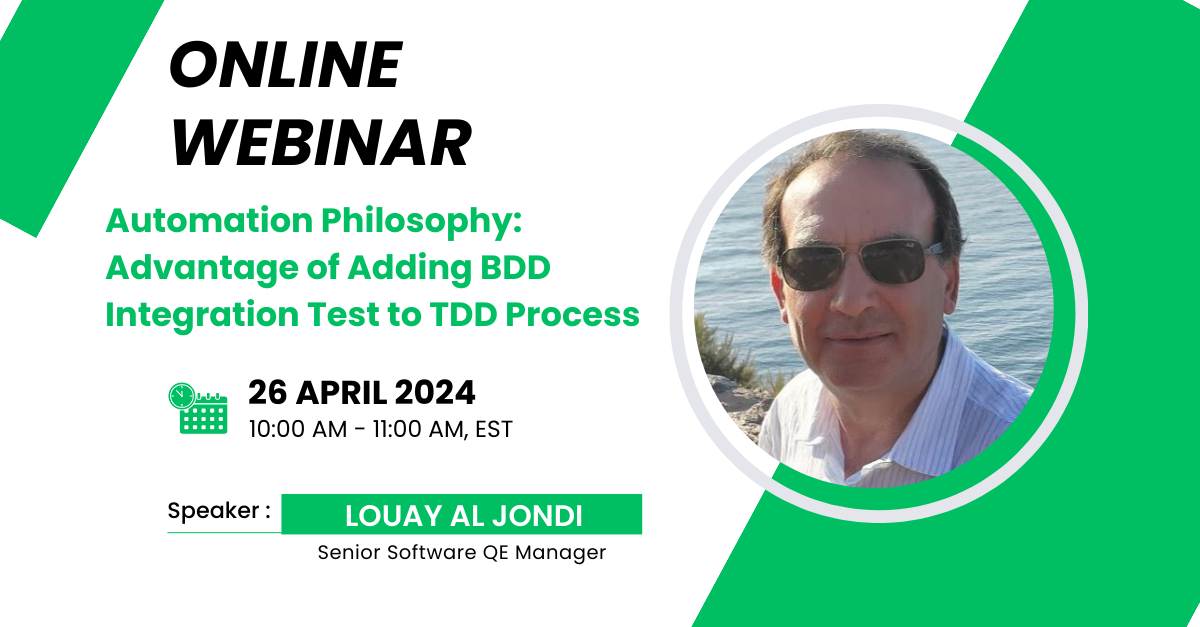 ONLINE WEBINAR

Automation Philosophy: Advantage of Adding BDD Integration Test to TDD Process

26 APRIL 2024
10:00 AM - 11:00 AM, EST

Speaker : LOUAY AL JONDI
Senior Software QE Manager